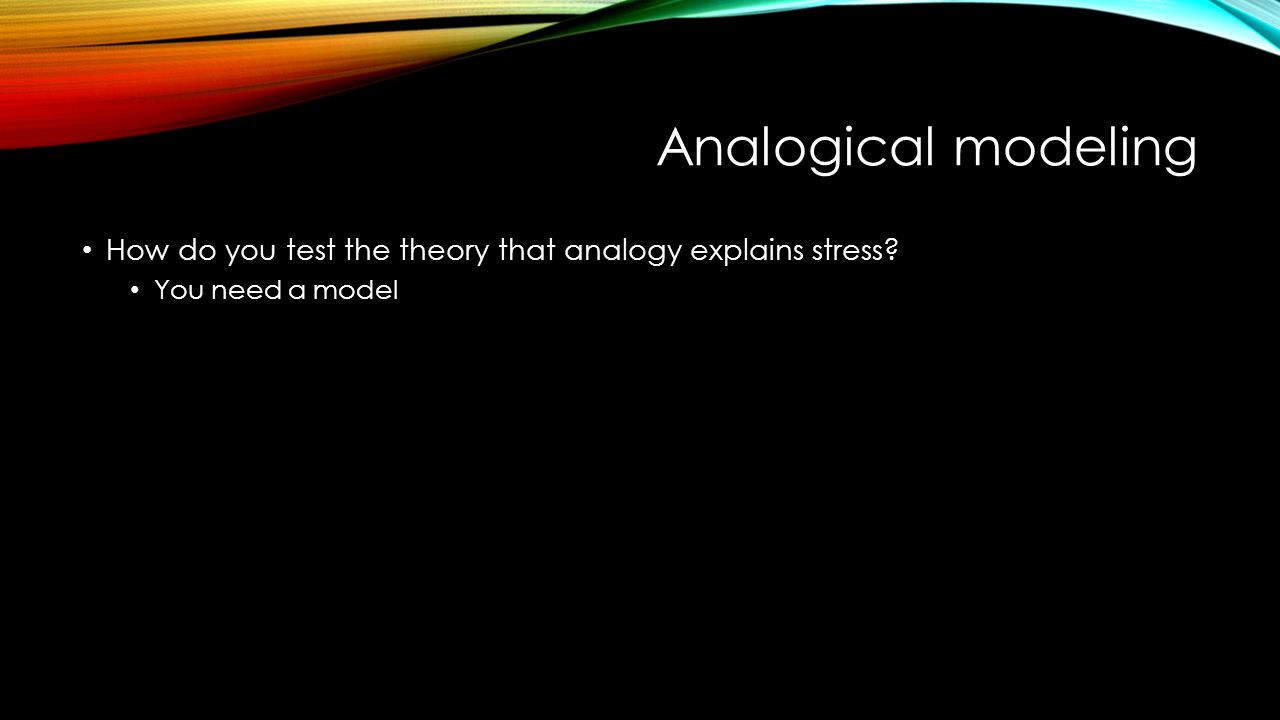 Analogical modeling

• How do you test the theory that analogy explains stress?
  • You need a model